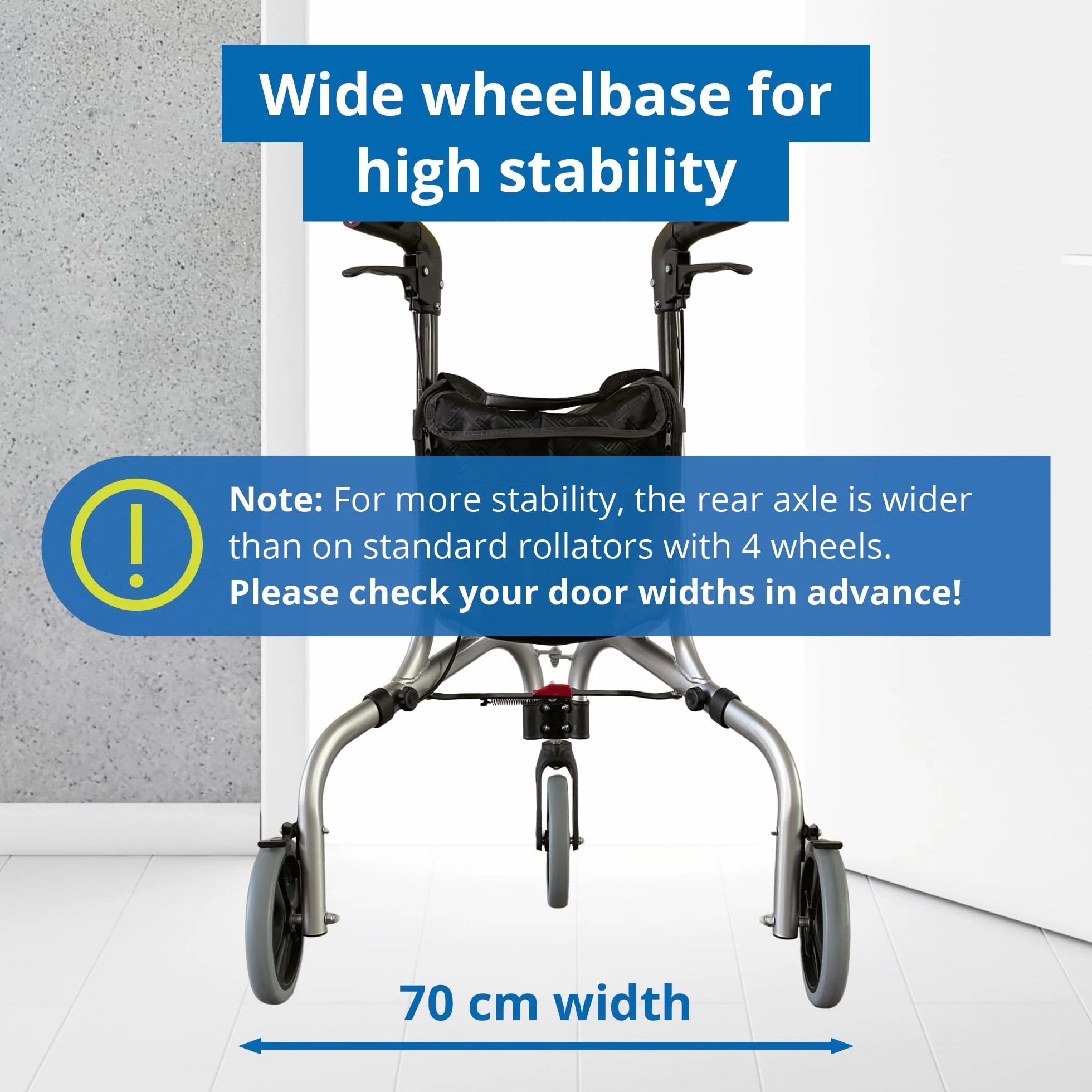 Wide wheelbase for high stability

!

Note: For more stability, the rear axle is wider than on standard rollators with 4 wheels. Please check your door widths in advance!

70 cm width